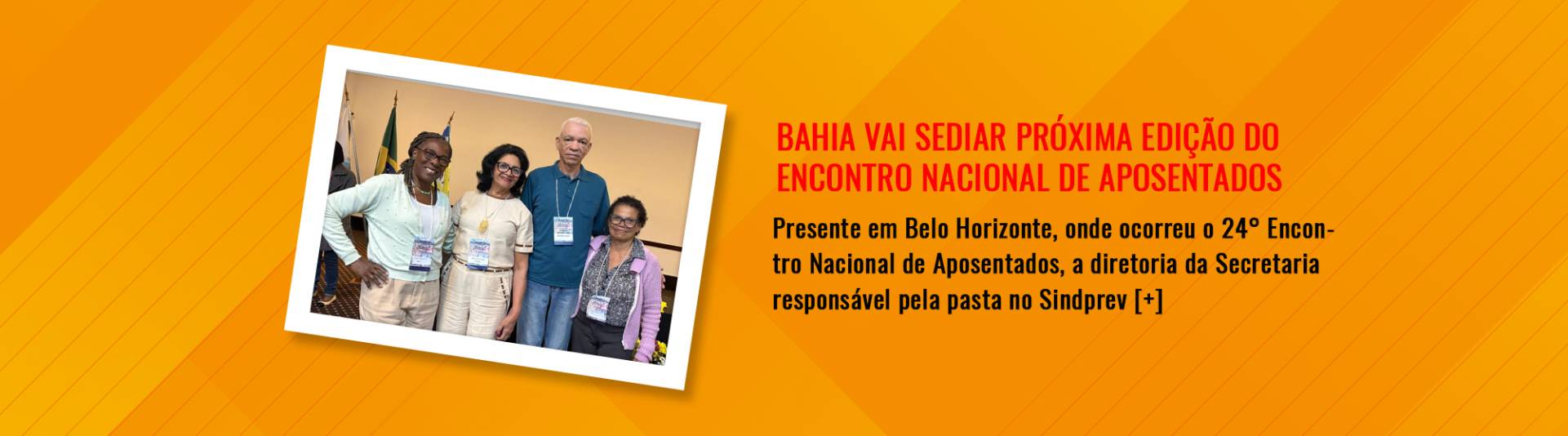 BAHIA VAI SEDIAR PRÓXIMA EDIÇÃO DO ENCONTRO NACIONAL DE APOSENTADOS

Presente em Belo Horizonte, onde ocorreu o 24° Encontro Nacional de Aposentados, a diretoria da Secretaria responsável pela pasta no Sindprev [+]